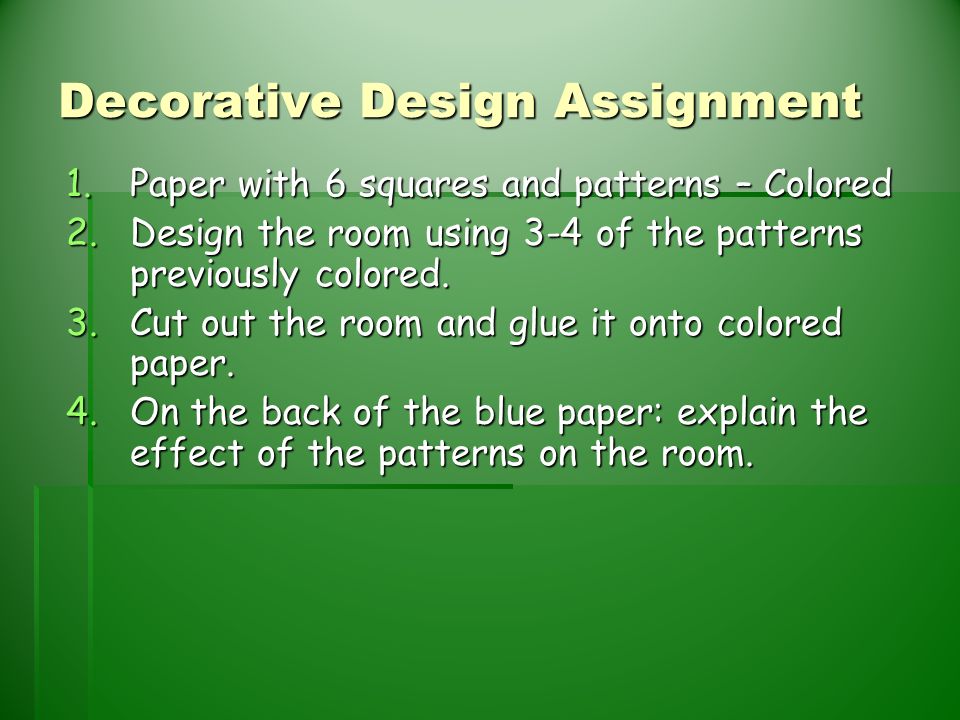 Decorative Design Assignment

1. Paper with 6 squares and patterns – Colored
2. Design the room using 3-4 of the patterns previously colored.
3. Cut out the room and glue it onto colored paper.
4. On the back of the blue paper: explain the effect of the patterns on the room.